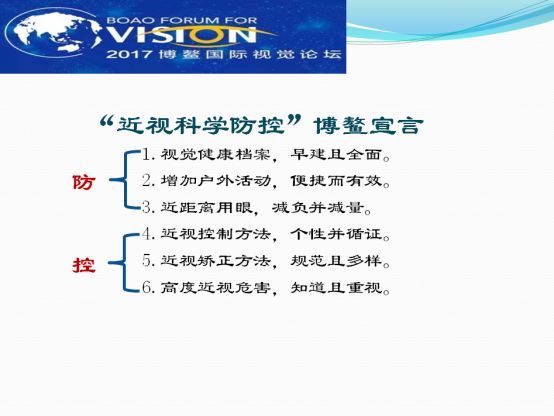 BOAO FORUM FOR
VISION
2017 博鳌国际视觉论坛

“近视科学防控”博鳌宣言

防
1. 视觉健康档案，早建且全面。
2. 增加户外活动，便捷而有效。
3. 近距离用眼，减负并减量。

控
4. 近视控制方法，个性并循证。
5. 近视矫正方法，规范且多样。
6. 高度近视危害，知道且重视。